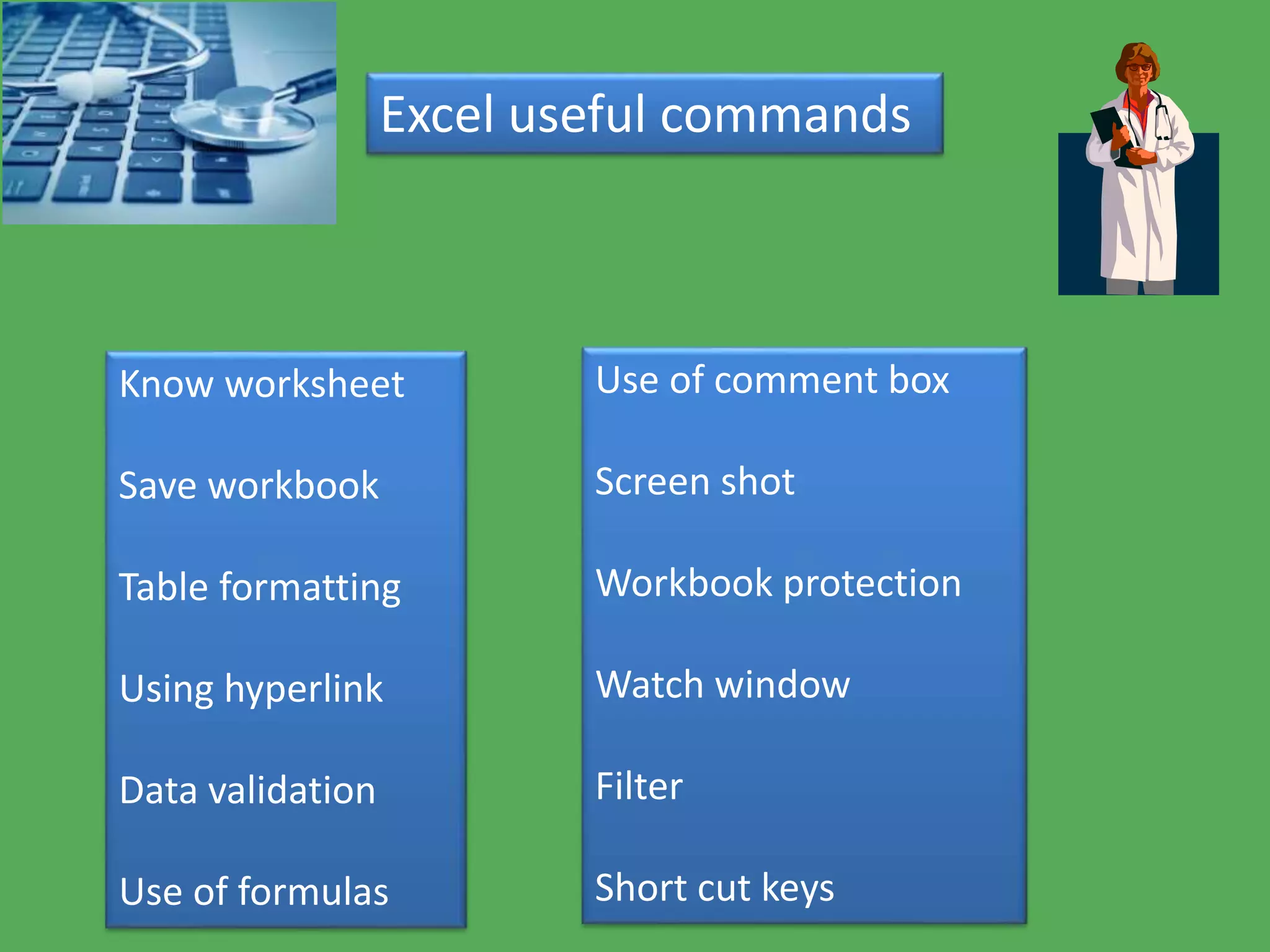 Excel useful commands

Know worksheet

Save workbook

Table formatting

Using hyperlink

Data validation

Use of formulas

Use of comment box

Screen shot

Workbook protection

Watch window

Filter

Short cut keys